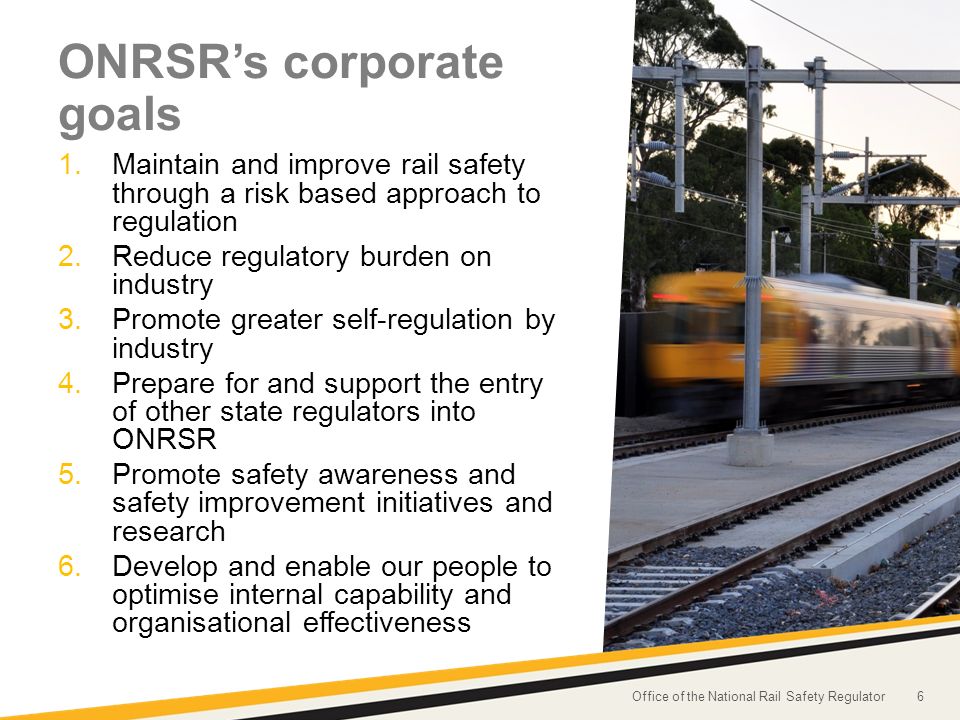 ONRSR's corporate goals

1. Maintain and improve rail safety through a risk based approach to regulation
2. Reduce regulatory burden on industry
3. Promote greater self-regulation by industry
4. Prepare for and support the entry of other state regulators into ONRSR
5. Promote safety awareness and safety improvement initiatives and research
6. Develop and enable our people to optimise internal capability and organisational effectiveness

Office of the National Rail Safety Regulator 6